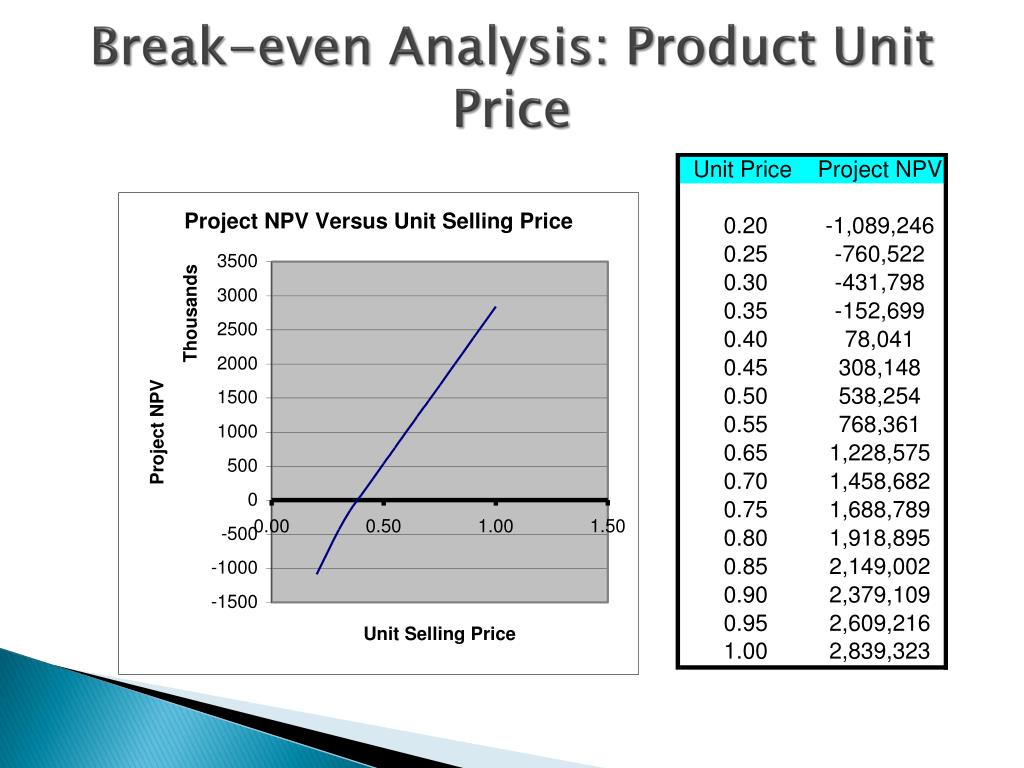 Break-even Analysis: Product Unit Price

Project NPV Versus Unit Selling Price

Thousands

Project NPV

3500
3000
2500
2000
1500
1000
500
0
-500
-1000
-1500

0.00
0.50
1.00
1.50

Unit Selling Price

| Unit Price | Project NPV |
|---|---|
| 0.20 | -1,089,246 |
| 0.25 | -760,522 |
| 0.30 | -431,798 |
| 0.35 | -152,699 |
| 0.40 | 78,041 |
| 0.45 | 308,148 |
| 0.50 | 538,254 |
| 0.55 | 768,361 |
| 0.65 | 1,228,575 |
| 0.70 | 1,458,682 |
| 0.75 | 1,688,789 |
| 0.80 | 1,918,895 |
| 0.85 | 2,149,002 |
| 0.90 | 2,379,109 |
| 0.95 | 2,609,216 |
| 1.00 | 2,839,323 |